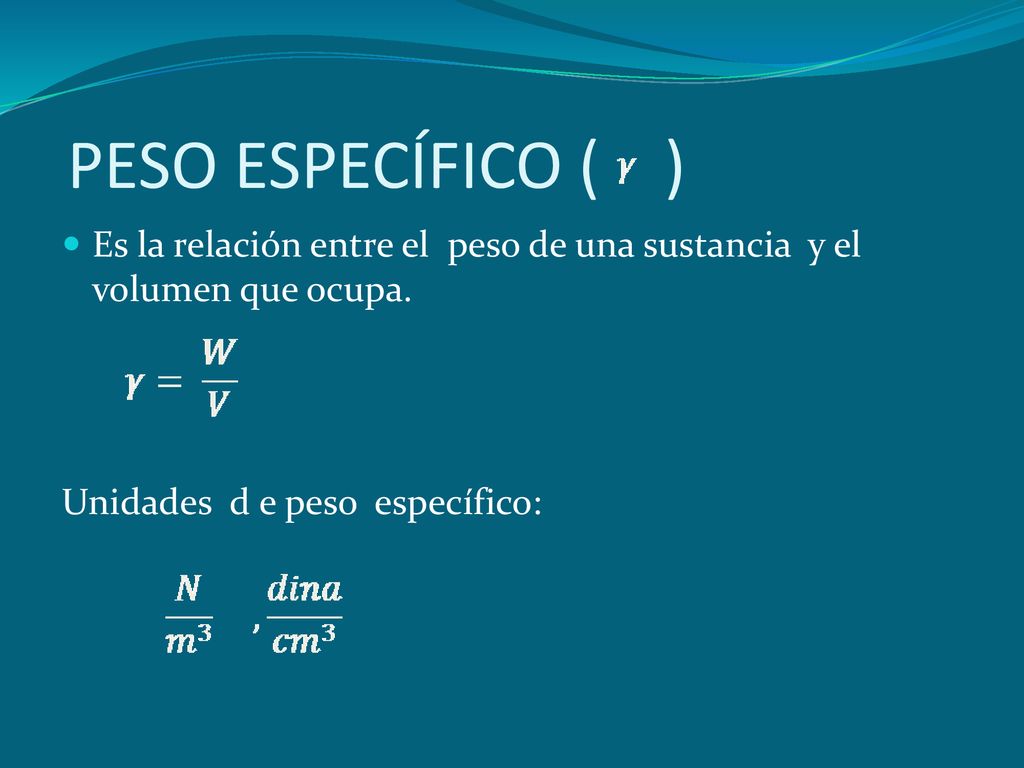 PESO ESPECÍFICO ( $\gamma$ )

Es la relación entre el peso de una sustancia y el volumen que ocupa.

$\gamma = \frac{W}{V}$

Unidades d e peso específico:

$\frac{N}{m^3}$ , $\frac{dina}{cm^3}$